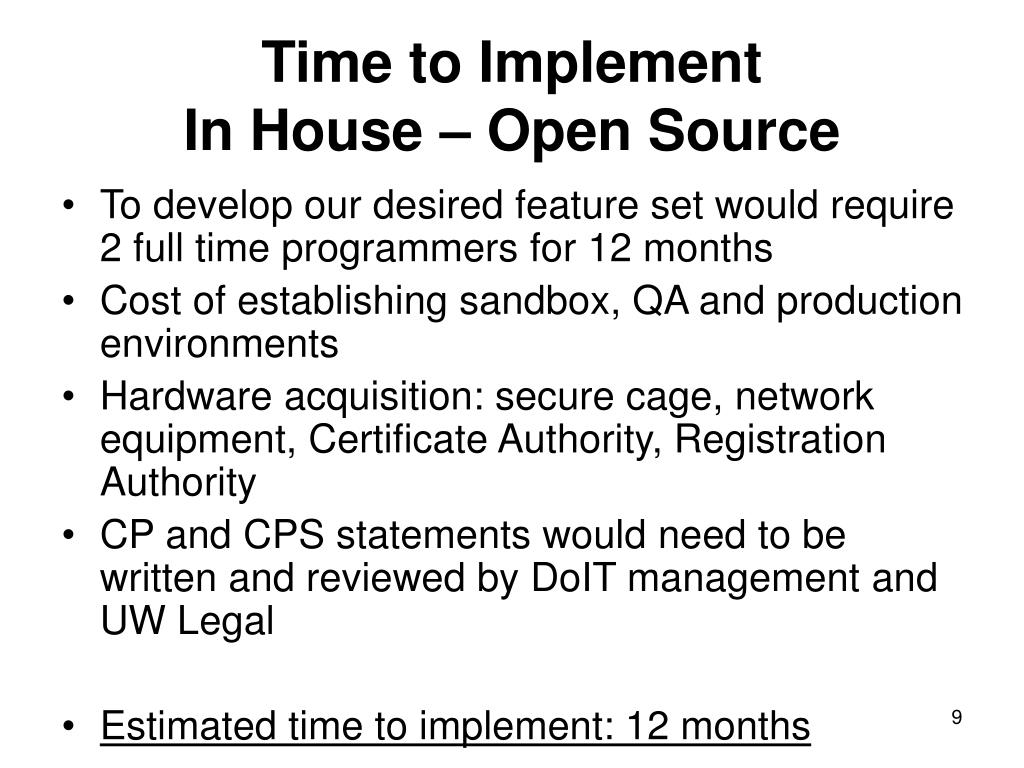 Time to Implement
In House – Open Source

• To develop our desired feature set would require 2 full time programmers for 12 months
• Cost of establishing sandbox, QA and production environments
• Hardware acquisition: secure cage, network equipment, Certificate Authority, Registration Authority
• CP and CPS statements would need to be written and reviewed by DoIT management and UW Legal

• Estimated time to implement: 12 months

9